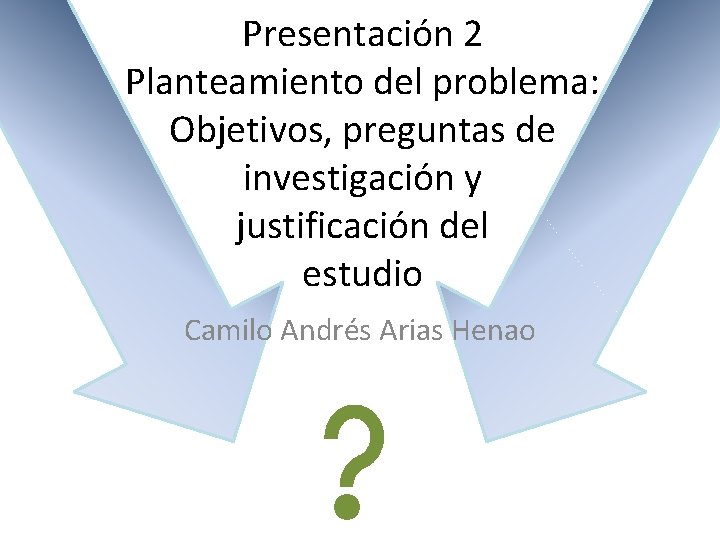 Presentación 2
Planteamiento del problema: Objetivos, preguntas de investigación y justificación del estudio

Camilo Andrés Arias Henao

?